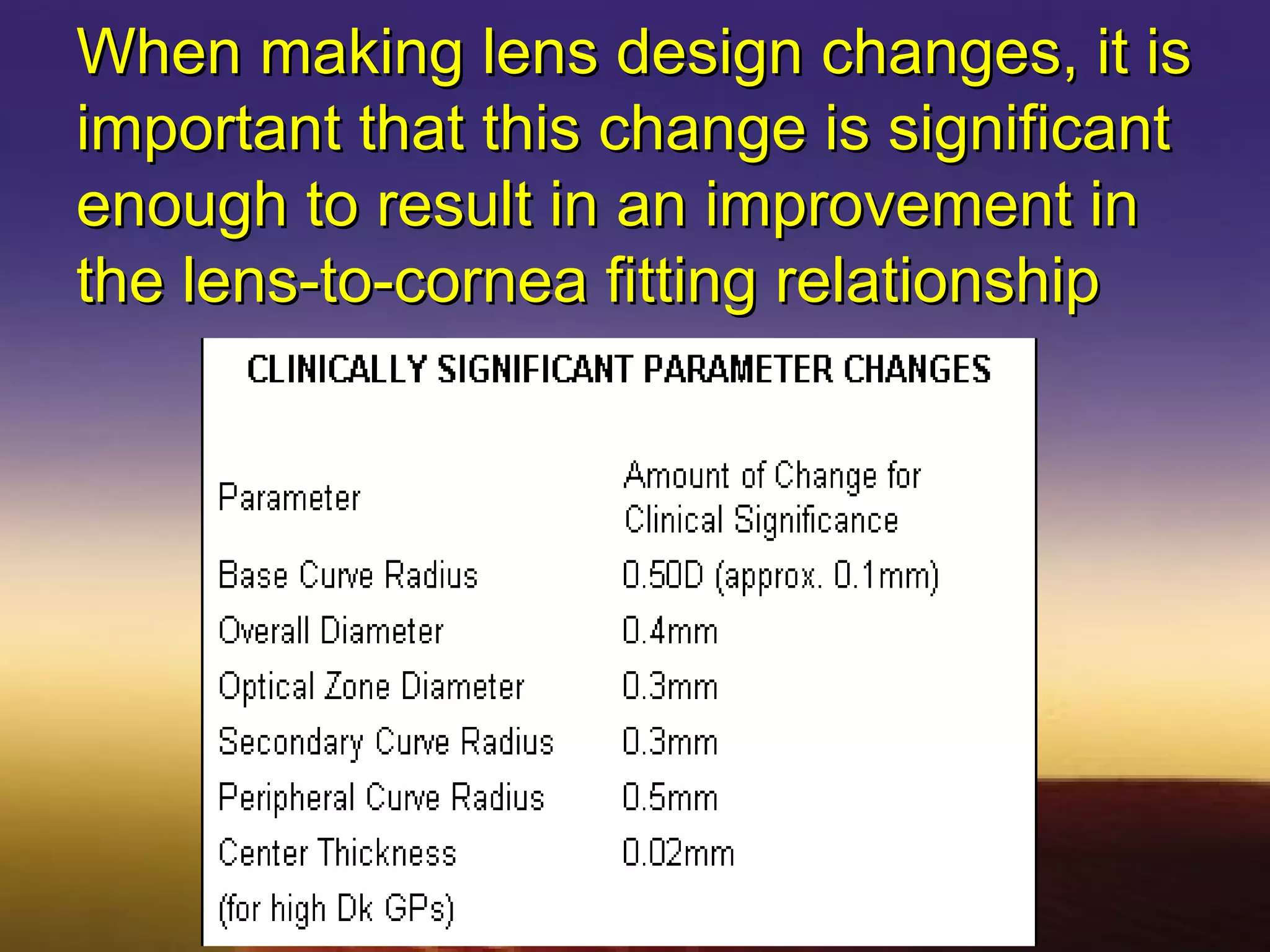 When making lens design changes, it is important that this change is significant enough to result in an improvement in the lens-to-cornea fitting relationship

CLINICALLY SIGNIFICANT PARAMETER CHANGES

| Parameter | Amount of Change for Clinical Significance |
|---|---|
| Base Curve Radius | 0.50D (approx. 0.1mm) |
| Overall Diameter | 0.4mm |
| Optical Zone Diameter | 0.3mm |
| Secondary Curve Radius | 0.3mm |
| Peripheral Curve Radius | 0.5mm |
| Center Thickness (for high Dk GPs) | 0.02mm |